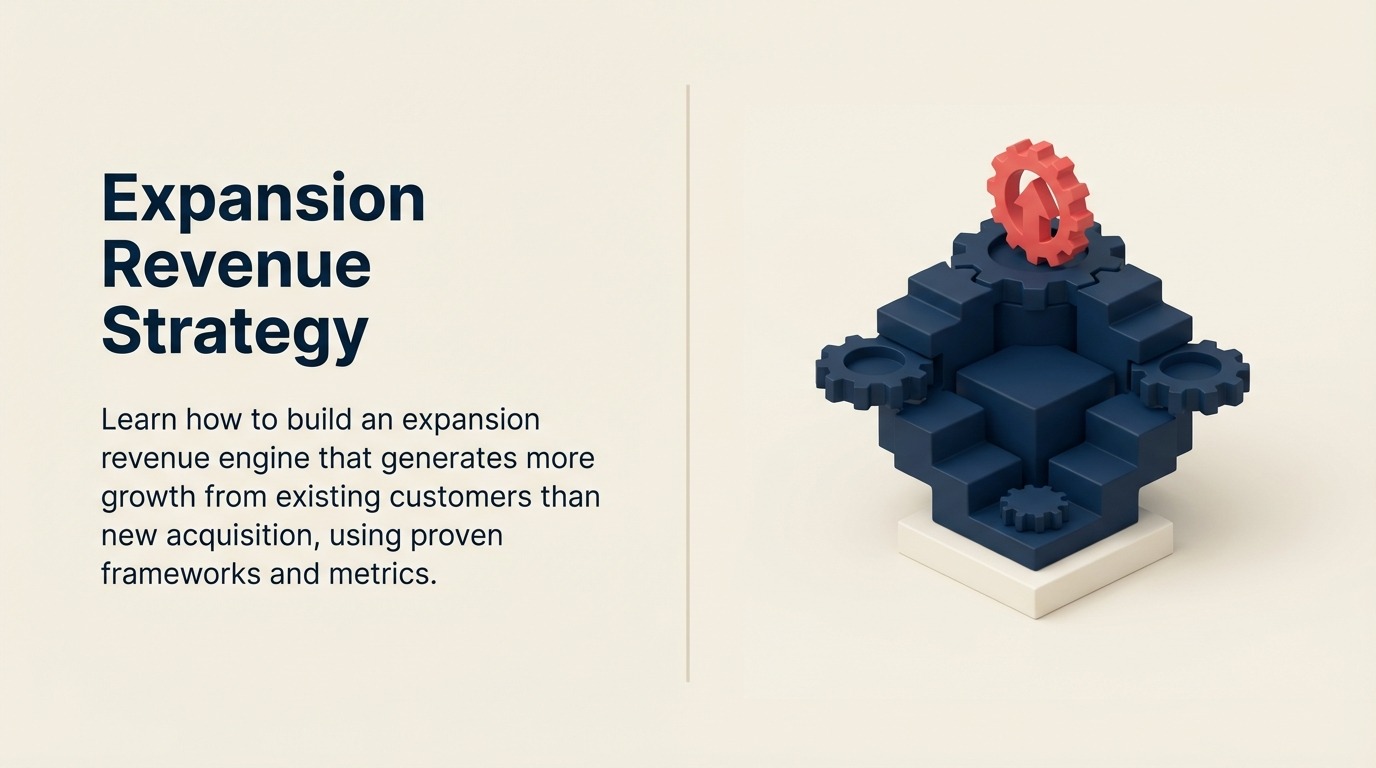 Expansion Revenue Strategy

Learn how to build an expansion revenue engine that generates more growth from existing customers than new acquisition, using proven frameworks and metrics.